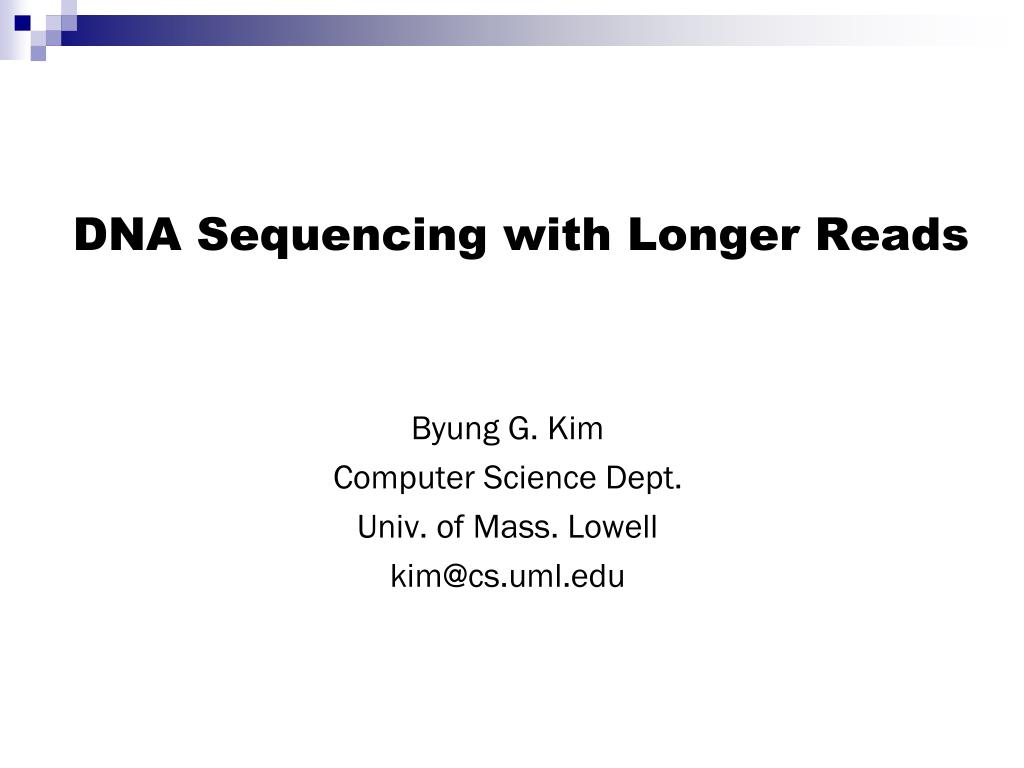 DNA Sequencing with Longer Reads

Byung G. Kim
Computer Science Dept.
Univ. of Mass. Lowell
kim@cs.uml.edu